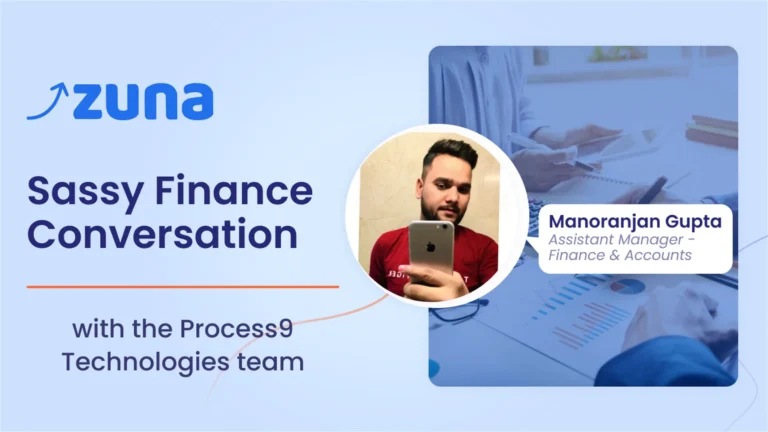 zuna

Sassy Finance Conversation

with the Process9 Technologies team

Manoranjan Gupta
Assistant Manager - Finance & Accounts